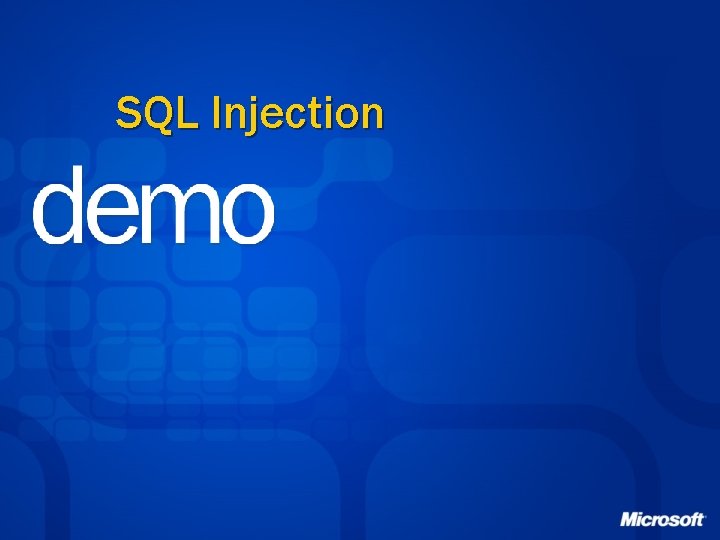 SQL Injection

demo

Microsoft